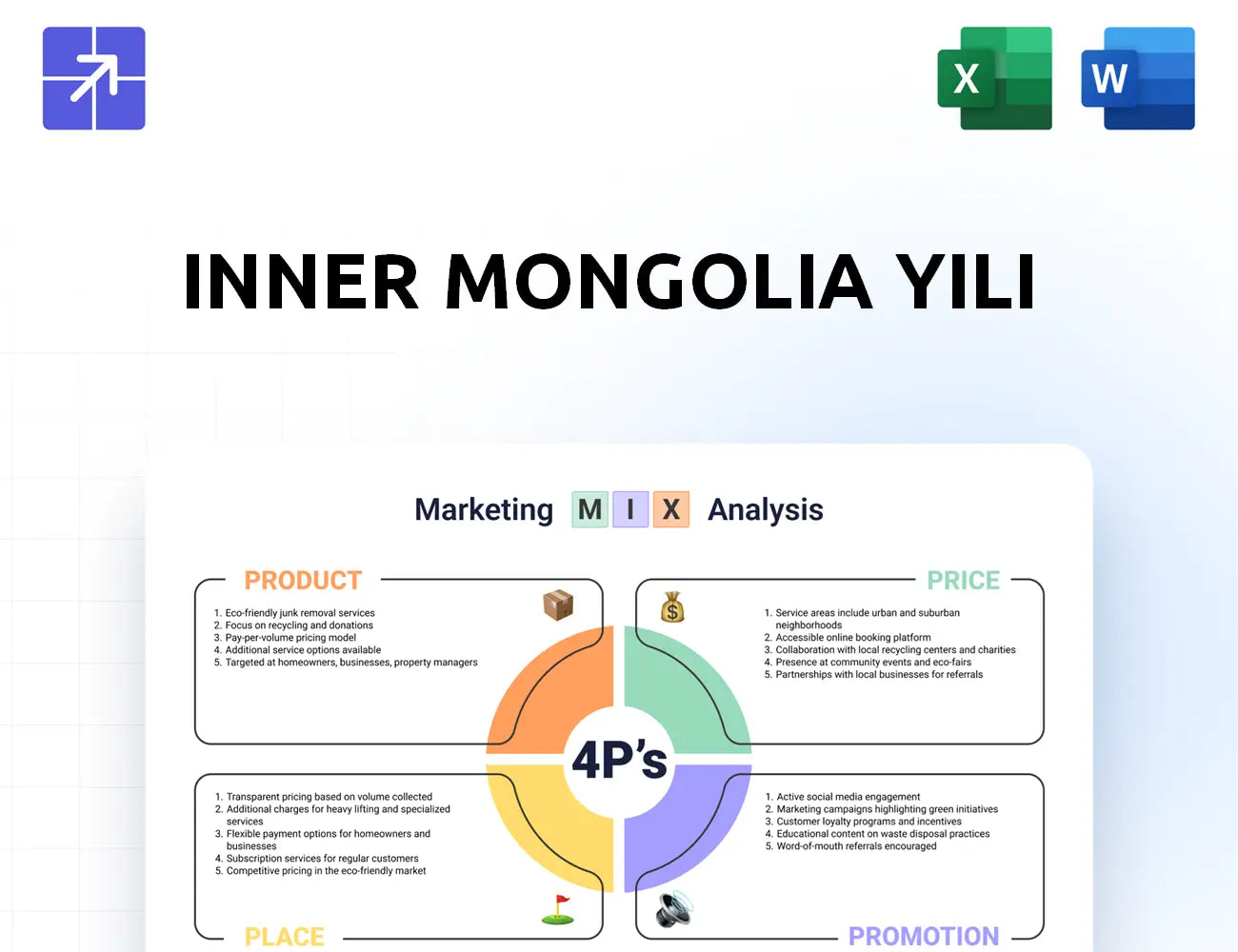 X

W

INNER MONGOLIA YILI

Marketing M I X Analysis

PRODUCT

1. Eco-friendly junk removal services
2. Focus on recycling and donations
3. Pay-per-volume pricing model
4. Additional service options available
5. Targeted at homeowners, businesses, property managers

PRICE

1. Service areas include urban and suburban neighborhoods
2. Accessible online booking platform
3. Collaboration with local recycling centers and charities
4. Presence at community events and eco-fairs
5. Partnerships with local businesses for referrals

4P's

1. Transparent pricing based on volume collected
2. Additional charges for heavy lifting and specialized services
3. Flexible payment options for homeowners and businesses
4. Subscription services for regular customers
5. Competitive pricing in the eco-friendly market

PLACE

1. Active social media engagement
2. Marketing campaigns highlighting green initiatives
3. Customer loyalty programs and incentives
4. Educational content on waste disposal practices
5. Word-of-mouth referrals encouraged

PROMOTION